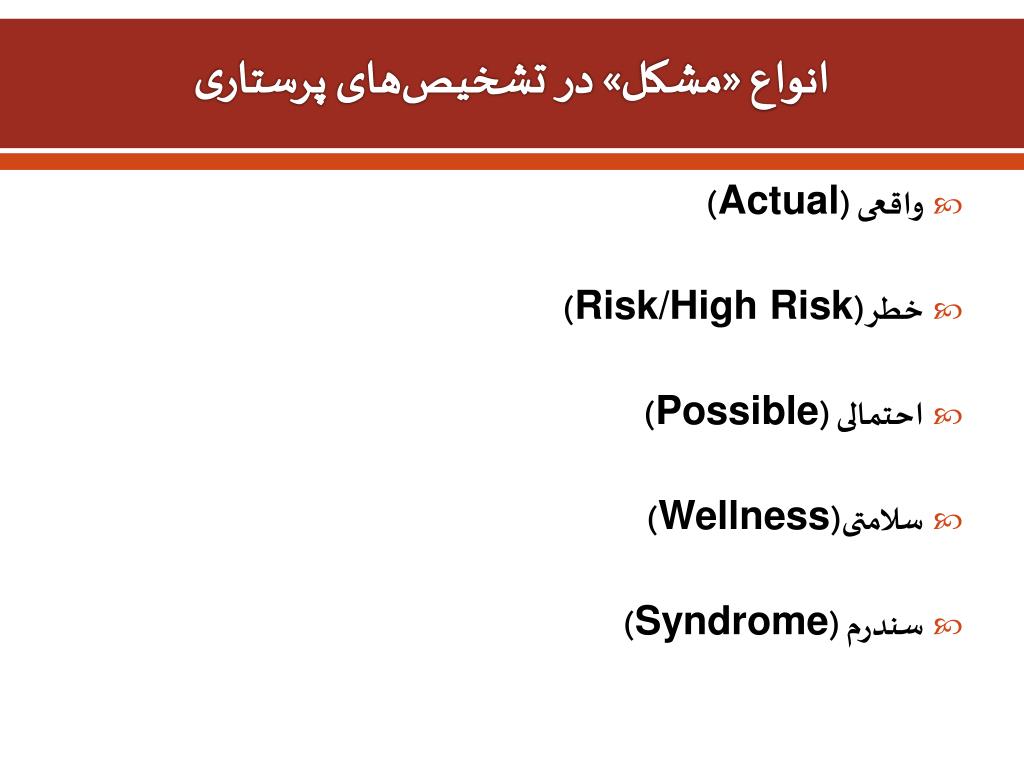 انواع «مشکل» در تشخیص‌های پرستاری

واقعی (Actual)

خطر(Risk/High Risk)

احتمالی (Possible)

سلامتی(Wellness)

سندرم (Syndrome)